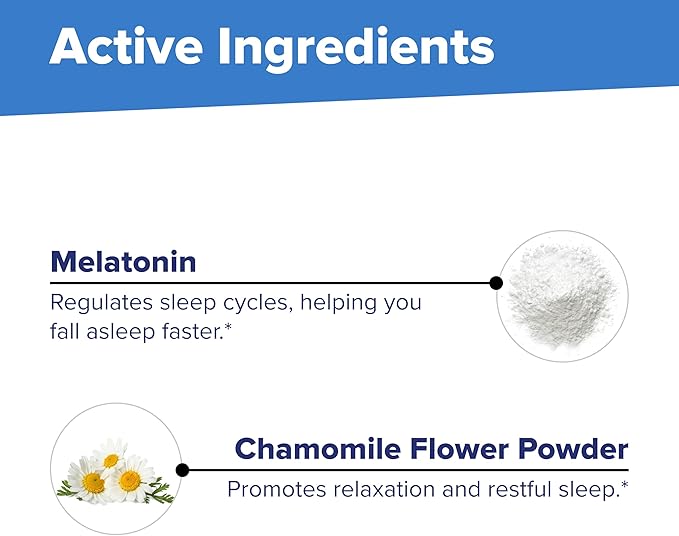 Active Ingredients

Melatonin

Regulates sleep cycles, helping you fall asleep faster.*

Chamomile Flower Powder

Promotes relaxation and restful sleep.*